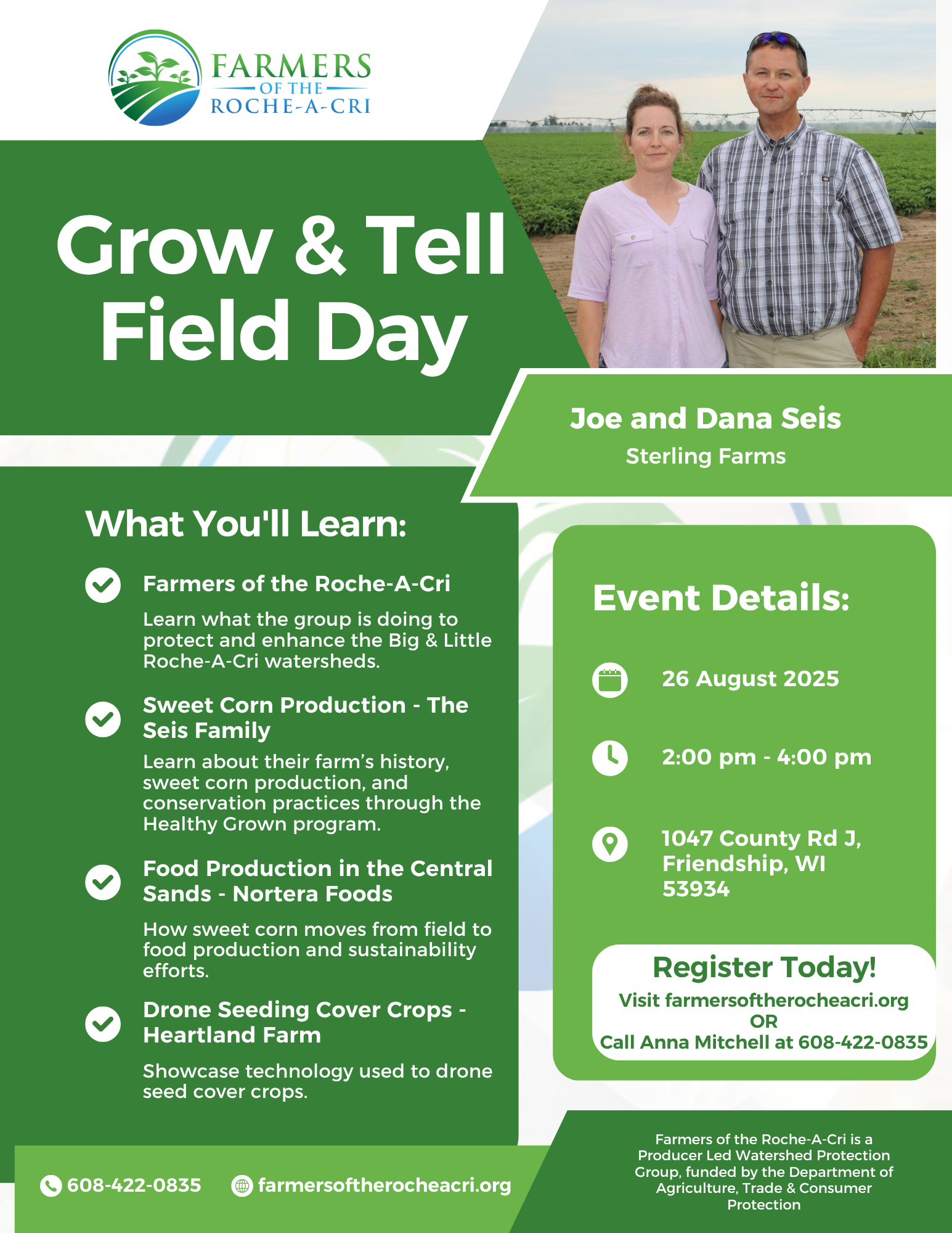 FARMERS
OF THE
ROCHE-A-CRI

Grow & Tell Field Day

Joe and Dana Seis
Sterling Farms

What You'll Learn:

Farmers of the Roche-A-Cri

Learn what the group is doing to protect and enhance the Big & Little Roche-A-Cri watersheds.

Sweet Corn Production - The Seis Family

Learn about their farm's history, sweet corn production, and conservation practices through the Healthy Grown program.

Food Production in the Central Sands - Nortera Foods

How sweet corn moves from field to food production and sustainability efforts.

Drone Seeding Cover Crops - Heartland Farm

Showcase technology used to drone seed cover crops.

Event Details:

26 August 2025

2:00 pm - 4:00 pm

1047 County Rd J, Friendship, WI 53934

Register Today!
Visit farmersoftherocheacri.org
OR
Call Anna Mitchell at 608-422-0835

608-422-0835 farmersoftherocheacri.org

Farmers of the Roche-A-Cri is a Producer Led Watershed Protection Group, funded by the Department of Agriculture, Trade & Consumer Protection